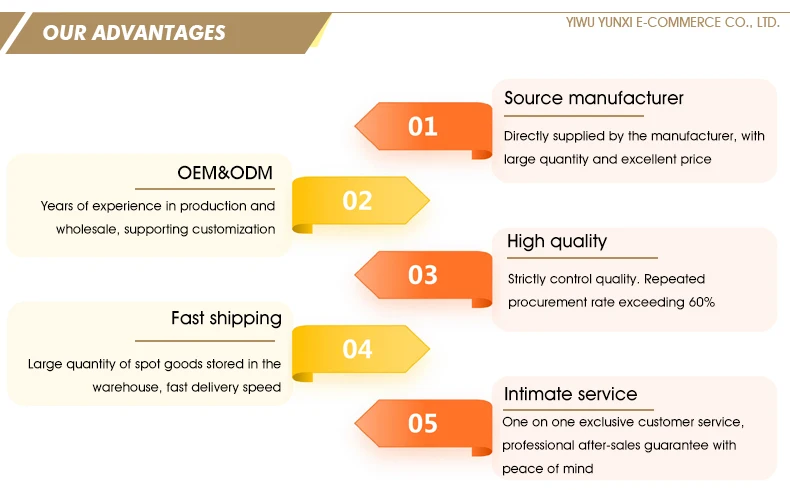 OUR ADVANTAGES

YIWU YUNXI E-COMMERCE CO., LTD.

01

Source manufacturer

Directly supplied by the manufacturer, with large quantity and excellent price

OEM&ODM

Years of experience in production and wholesale, supporting customization

02

03

High quality

Strictly control quality. Repeated procurement rate exceeding 60%

Fast shipping

Large quantity of spot goods stored in the warehouse, fast delivery speed

04

05

Intimate service

One on one exclusive customer service, professional after-sales guarantee with peace of mind